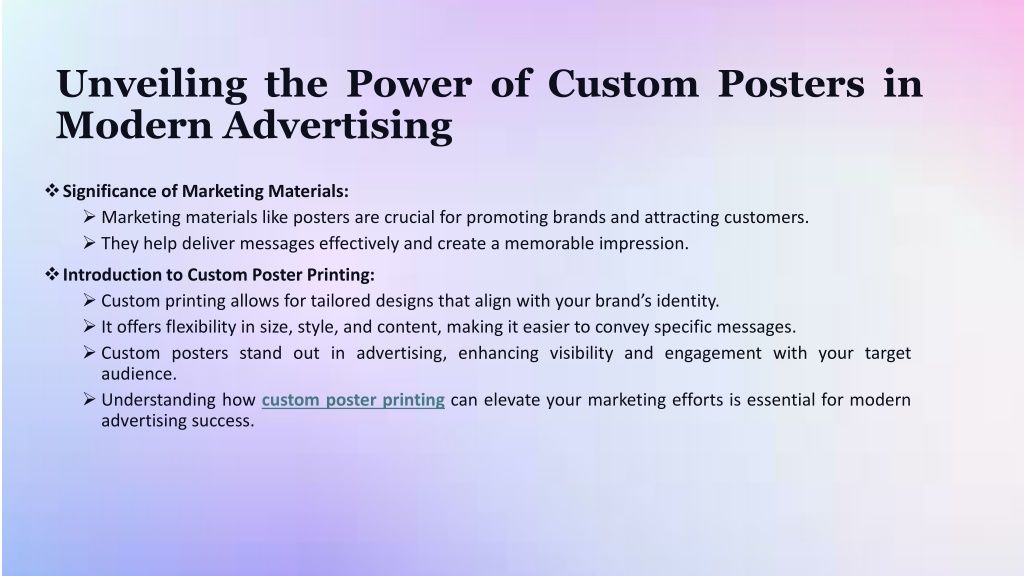 Unveiling the Power of Custom Posters in Modern Advertising

❖ Significance of Marketing Materials:

➢ Marketing materials like posters are crucial for promoting brands and attracting customers.

➢ They help deliver messages effectively and create a memorable impression.

❖ Introduction to Custom Poster Printing:

➢ Custom printing allows for tailored designs that align with your brand's identity.

➢ It offers flexibility in size, style, and content, making it easier to convey specific messages.

➢ Custom posters stand out in advertising, enhancing visibility and engagement with your target audience.

➢ Understanding how custom poster printing can elevate your marketing efforts is essential for modern advertising success.